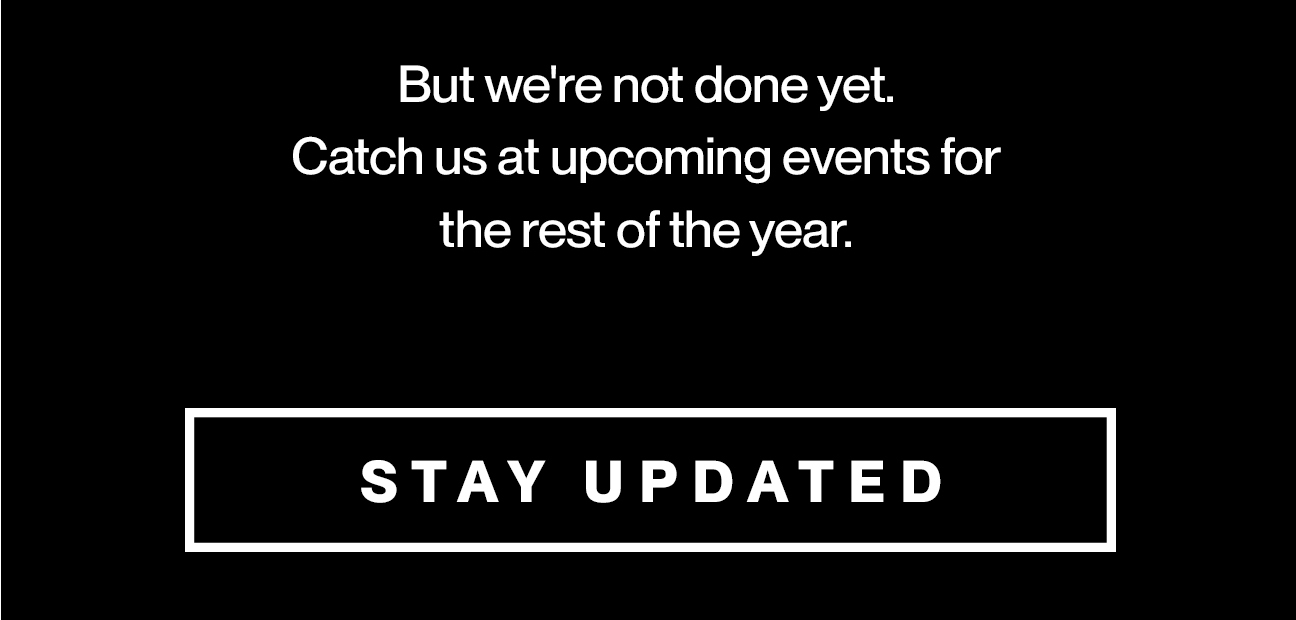 But we're not done yet.
Catch us at upcoming events for the rest of the year.

STAY UPDATED